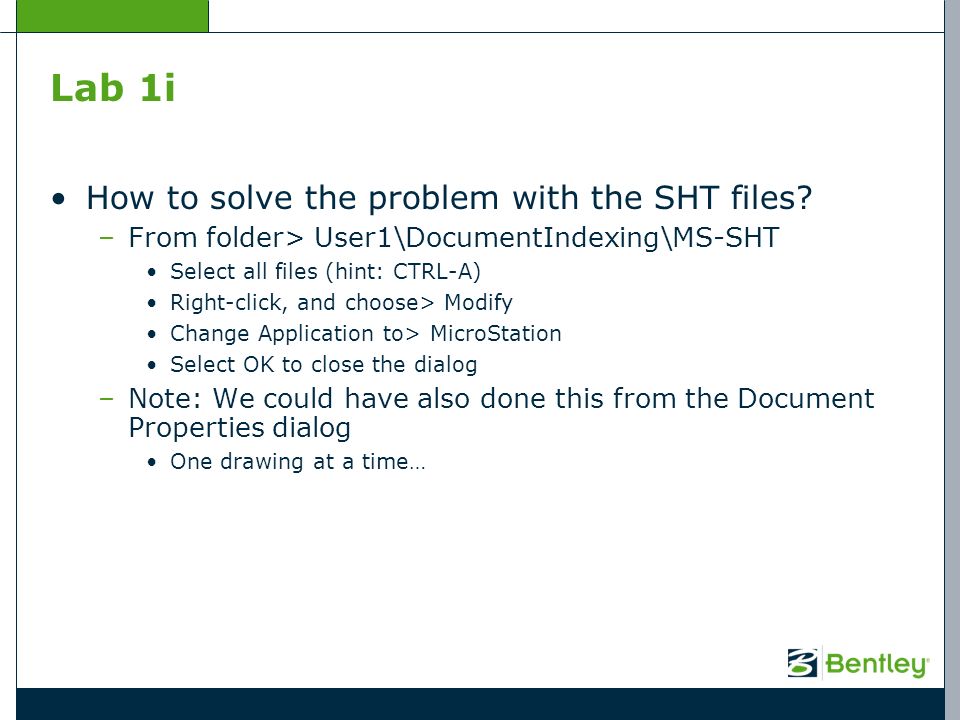 Lab 1i

• How to solve the problem with the SHT files?
– From folder> User1\DocumentIndexing\MS-SHT
• Select all files (hint: CTRL-A)
• Right-click, and choose> Modify
• Change Application to> MicroStation
• Select OK to close the dialog
– Note: We could have also done this from the Document Properties dialog
• One drawing at a time…

Bentley